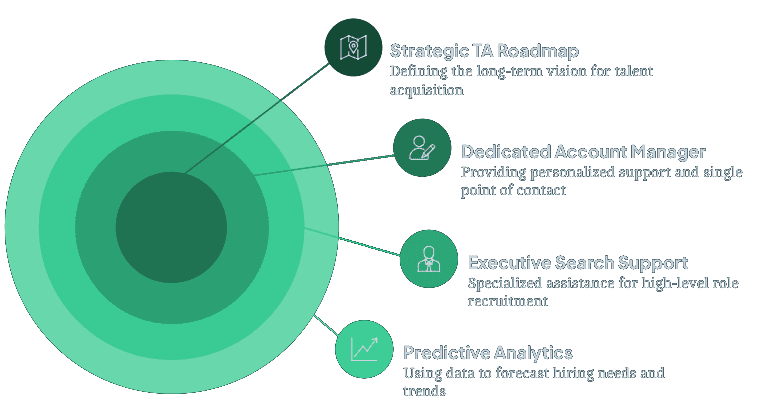 Strategic TA Roadmap
Defining the long-term vision for talent acquisition

Dedicated Account Manager
Providing personalized support and single point of contact

Executive Search Support
Specialized assistance for high-level role recruitment

Predictive Analytics
Using data to forecast hiring needs and trends